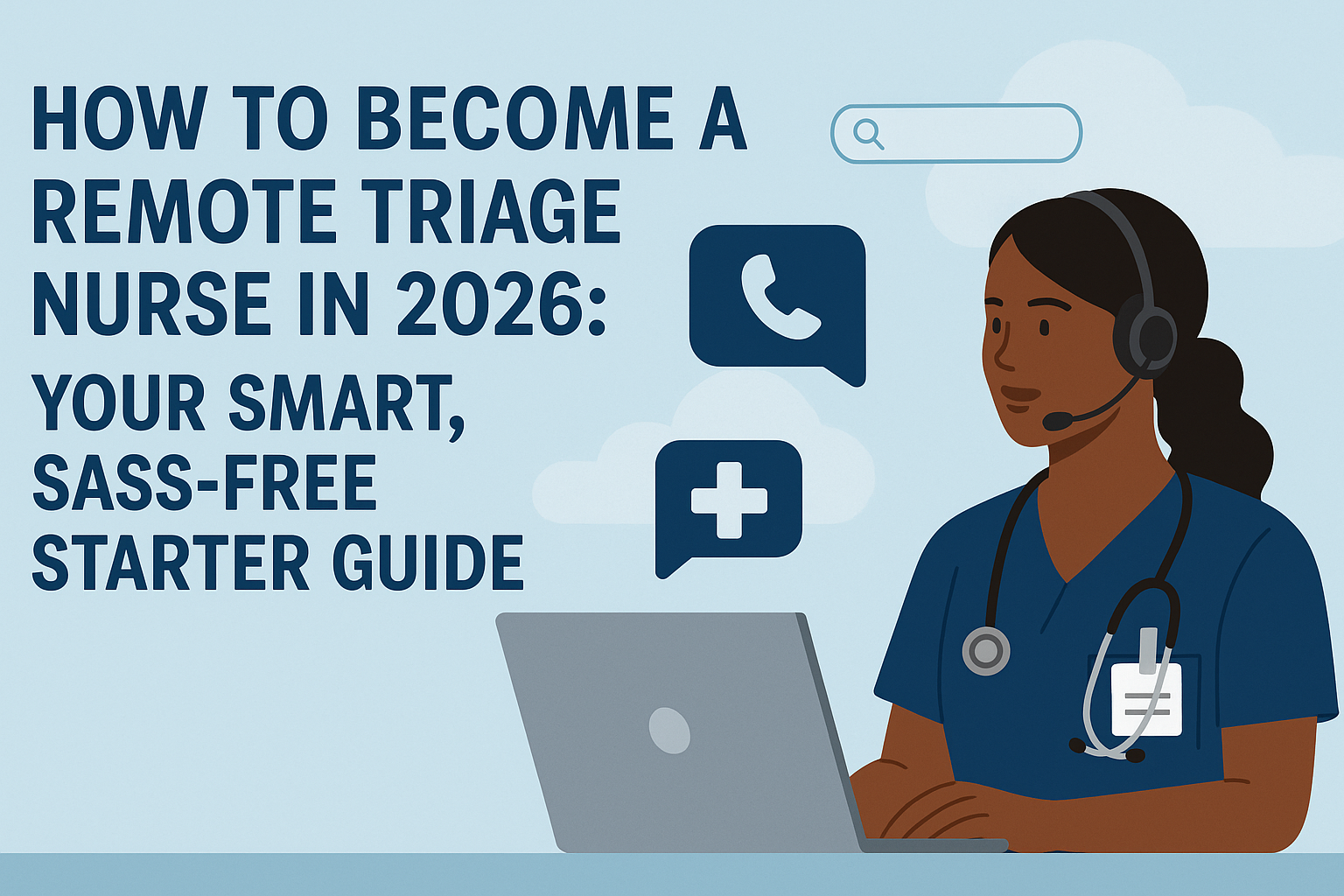 HOW TO BECOME A REMOTE TRIAGE NURSE IN 2026: YOUR SMART, SASS-FREE STARTER GUIDE